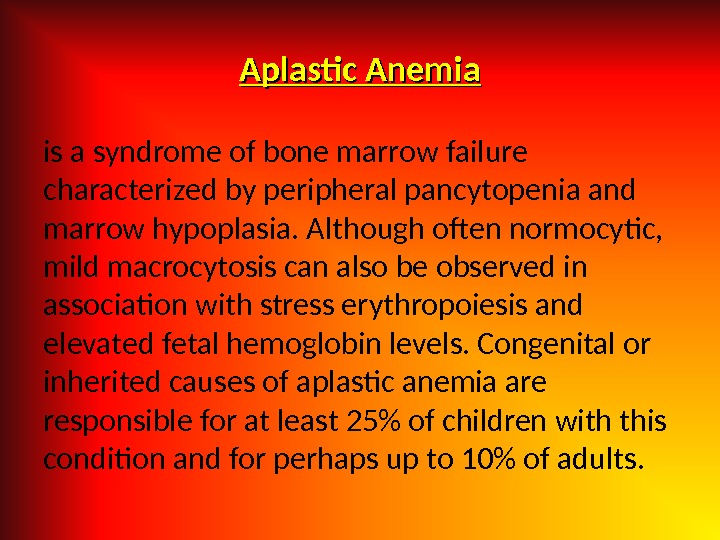 Aplastic Anemia

is a syndrome of bone marrow failure characterized by peripheral pancytopenia and marrow hypoplasia. Although often normocytic, mild macrocytosis can also be observed in association with stress erythropoiesis and elevated fetal hemoglobin levels. Congenital or inherited causes of aplastic anemia are responsible for at least 25% of children with this condition and for perhaps up to 10% of adults.